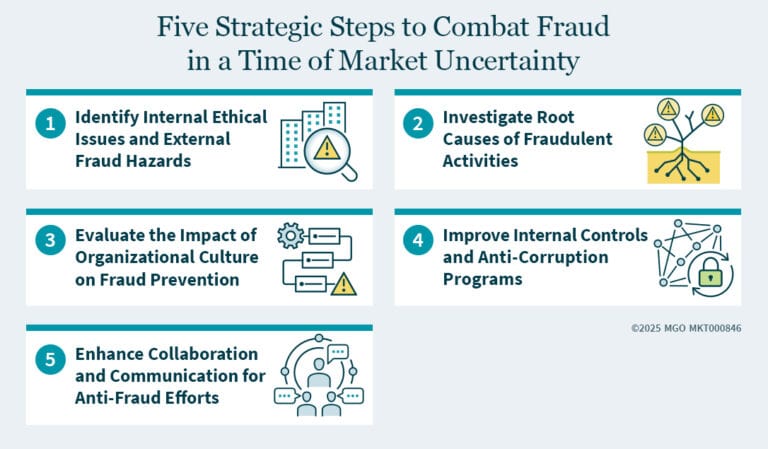 Five Strategic Steps to Combat Fraud in a Time of Market Uncertainty

1 Identify Internal Ethical Issues and External Fraud Hazards

2 Investigate Root Causes of Fraudulent Activities

3 Evaluate the Impact of Organizational Culture on Fraud Prevention

4 Improve Internal Controls and Anti-Corruption Programs

©2025 MGO MKT000846

5 Enhance Collaboration and Communication for Anti-Fraud Efforts